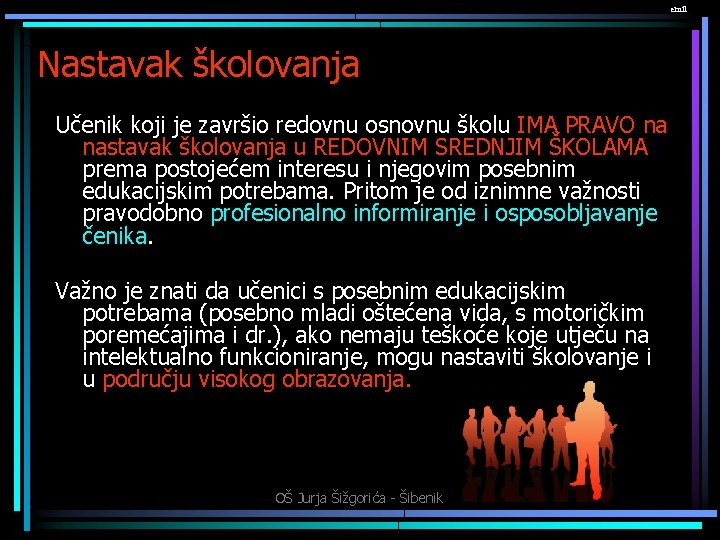 Nastavak školovanja

Učenik koji je završio redovnu osnovnu školu IMA PRAVO na nastavak školovanja u REDOVNIM SREDNJIM ŠKOLAMA prema postojećem interesu i njegovim posebnim edukacijskim potrebama. Pritom je od iznimne važnosti pravodobno profesionalno informiranje i osposobljavanje čenika.

Važno je znati da učenici s posebnim edukacijskim potrebama (posebno mladi oštećena vida, s motoričkim poremećajima i dr.), ako nemaju teškoće koje utječu na intelektualno funkcioniranje, mogu nastaviti školovanje i u području visokog obrazovanja.

OŠ Jurja Šižgorića - Šibenik